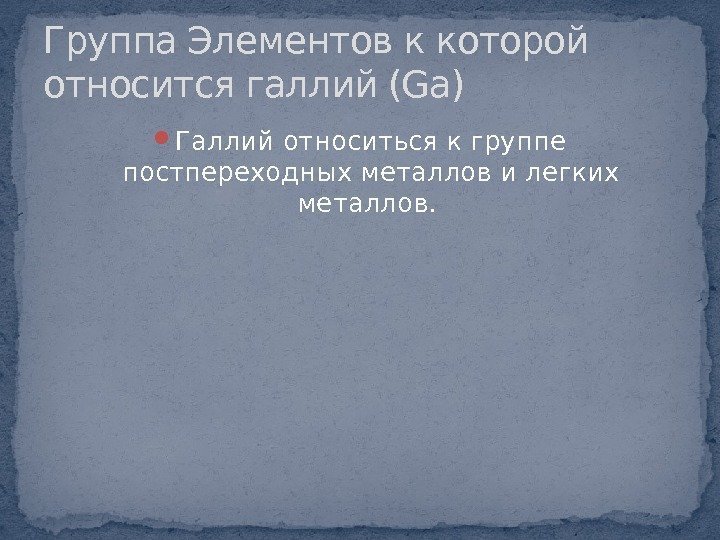 Группа Элементов к которой относится галлий (Ga)

Галлий относиться к группе постпереходных металлов и легких металлов.